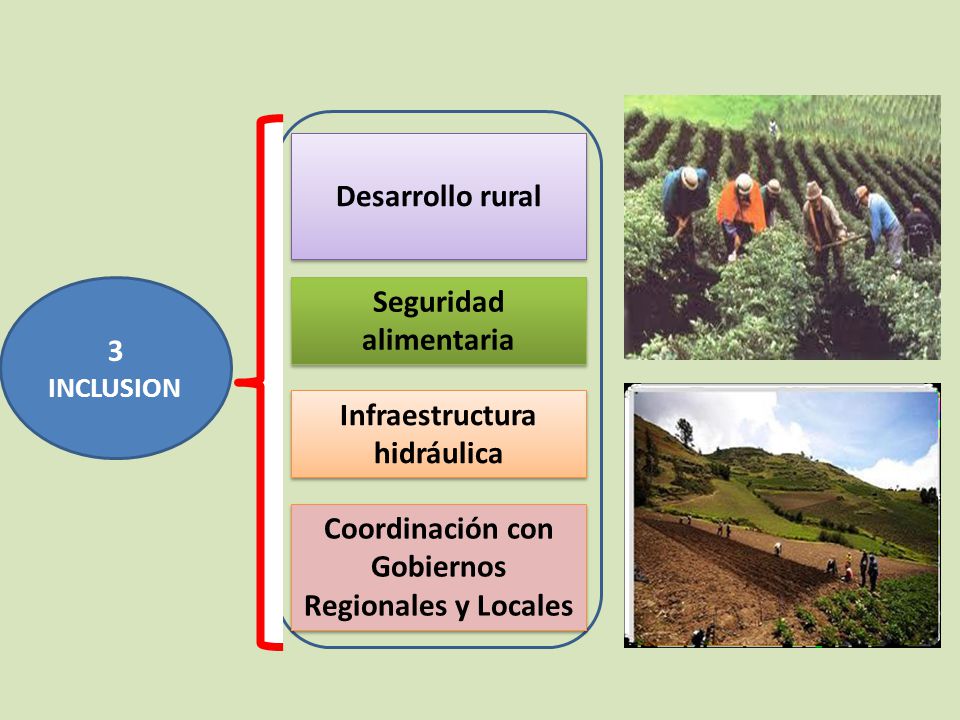 3
INCLUSION

Desarrollo rural

Seguridad alimentaria

Infraestructura hidráulica

Coordinación con Gobiernos Regionales y Locales